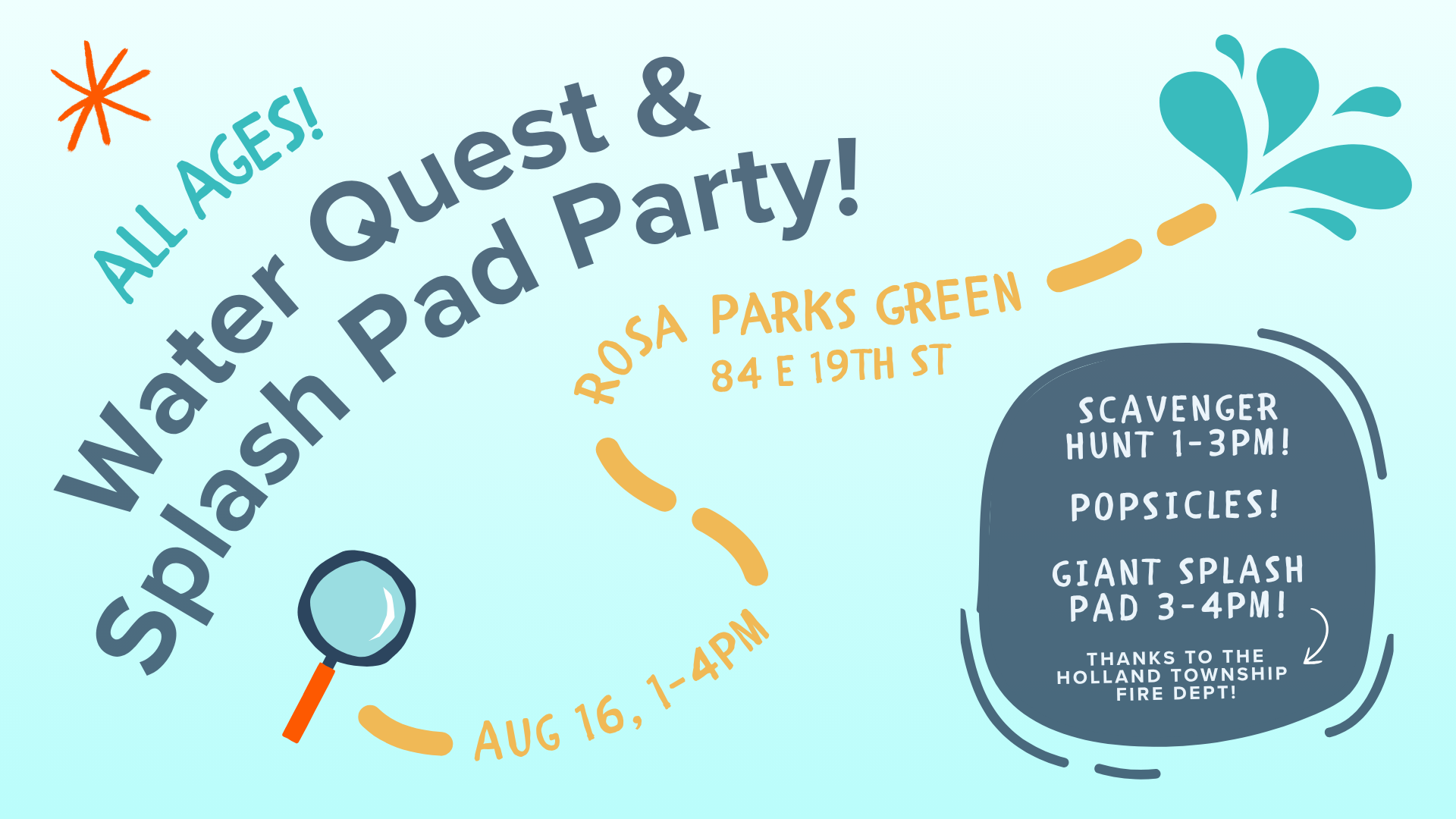 ALL AGES!

Water Quest &
Splash Pad Party!

ROSA PARKS GREEN
84 E 19TH ST

AUG 16, 1-4PM

SCAVENGER HUNT 1-3PM!

POPSICLES!

GIANT SPLASH PAD 3-4PM!

THANKS TO THE HOLLAND TOWNSHIP FIRE DEPT!